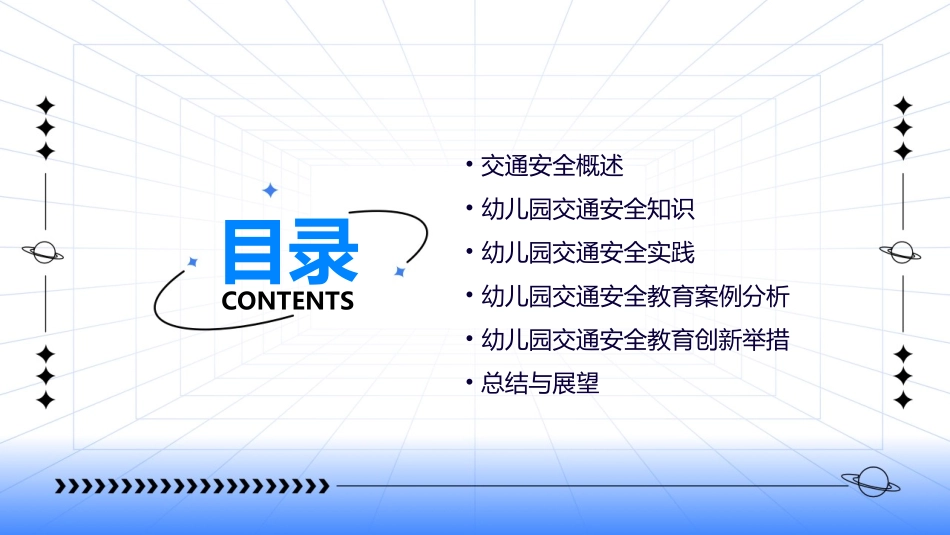 目录
CONTENTS

• 交通安全概述
• 幼儿园交通安全知识
• 幼儿园交通安全实践
• 幼儿园交通安全教育案例分析
• 幼儿园交通安全教育创新举措
• 总结与展望